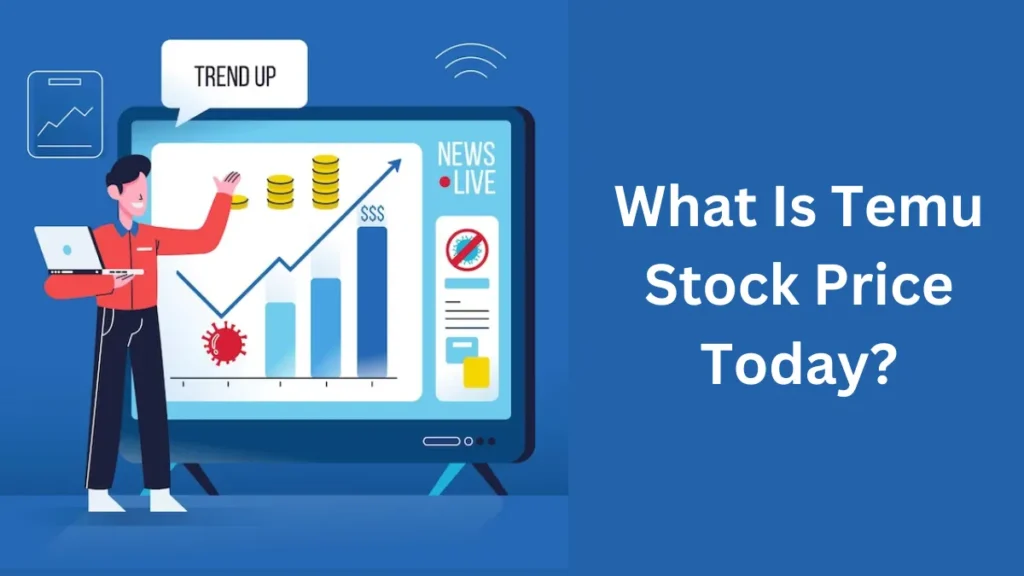 TREND UP

NEWS
LIVE

$$$

What Is Temu Stock Price Today?